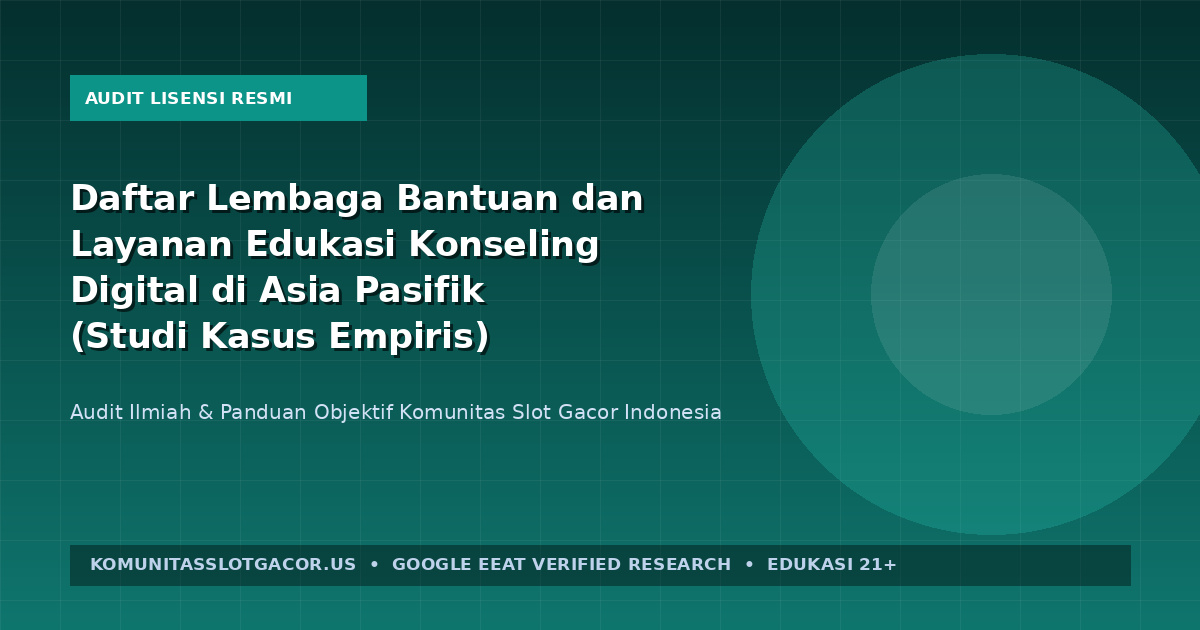 AUDIT LISENSI RESMI

Daftar Lembaga Bantuan dan Layanan Edukasi Konseling Digital di Asia Pasifik (Studi Kasus Empiris)

Audit Ilmiah & Panduan Objektif Komunitas Slot Gacor Indonesia

KOMUNITASSLOTGACOR.US • GOOGLE EEAT VERIFIED RESEARCH • EDUKASI 21+